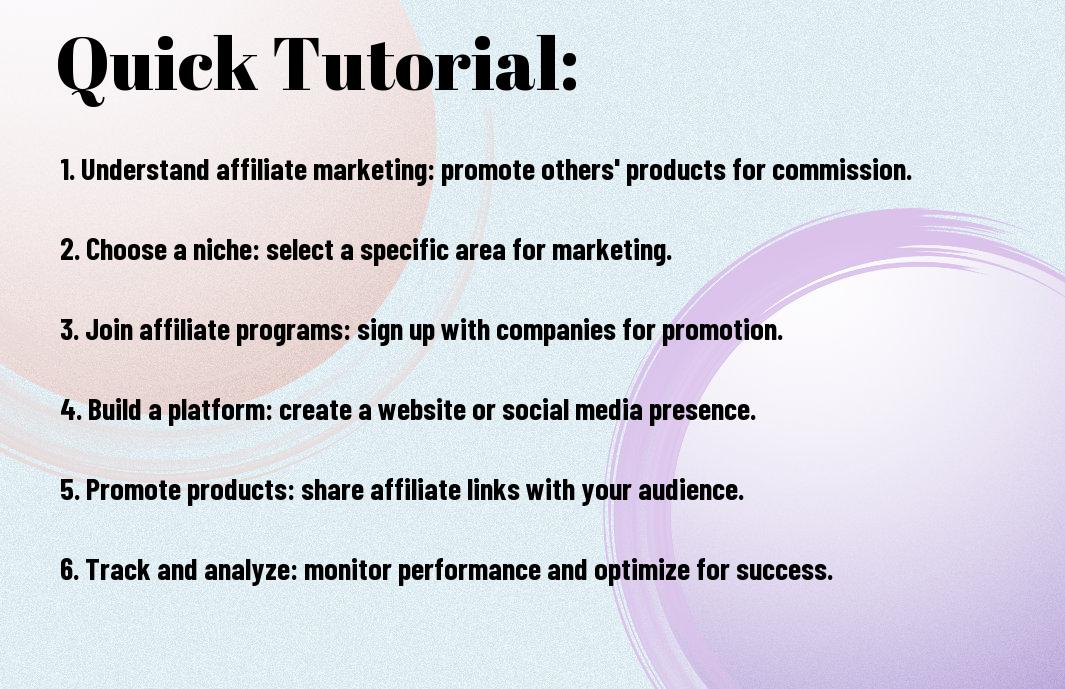 Quick Tutorial:

1. Understand affiliate marketing: promote others' products for commission.

2. Choose a niche: select a specific area for marketing.

3. Join affiliate programs: sign up with companies for promotion.

4. Build a platform: create a website or social media presence.

5. Promote products: share affiliate links with your audience.

6. Track and analyze: monitor performance and optimize for success.